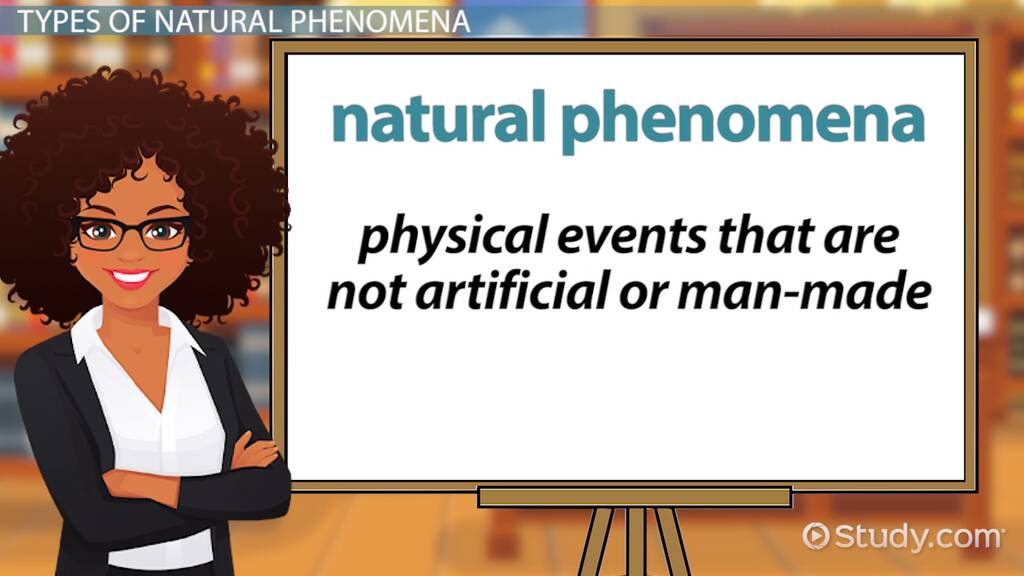 TYPES OF NATURAL PHENOMENA

natural phenomena

physical events that are not artificial or man-made

Study.com